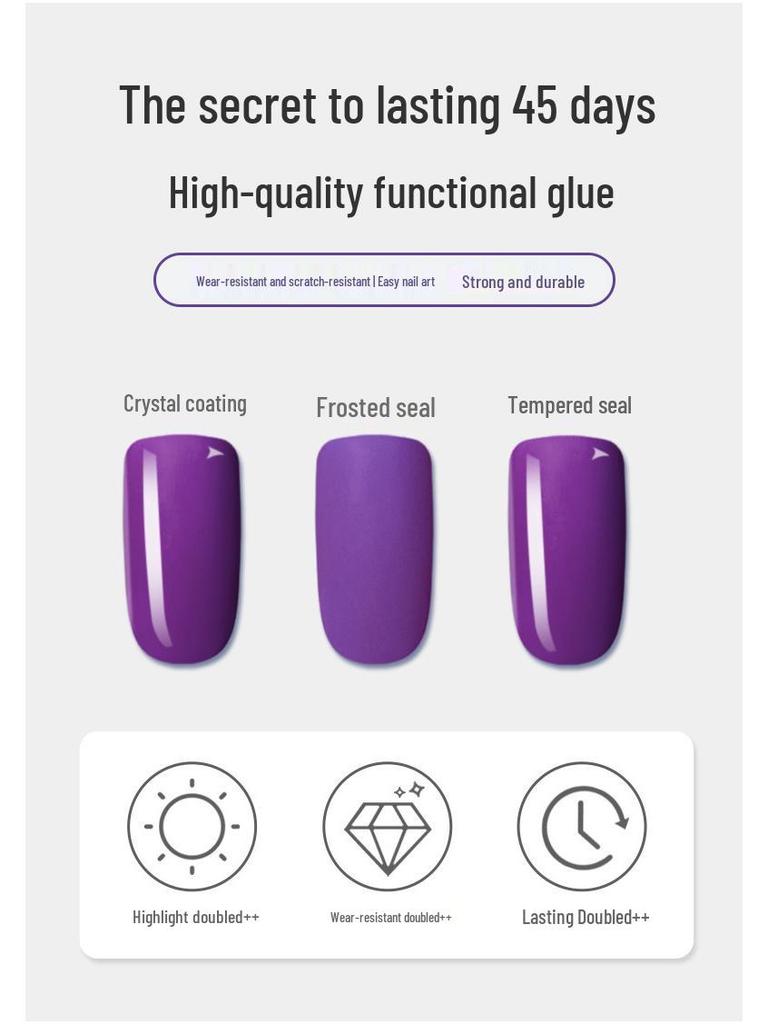 The secret to lasting 45 days

High-quality functional glue

Wear-resistant and scratch-resistant | Easy nail art Strong and durable

Crystal coating

Frosted seal

Tempered seal

Highlight doubled++

Wear-resistant doubled++

Lasting Doubled++